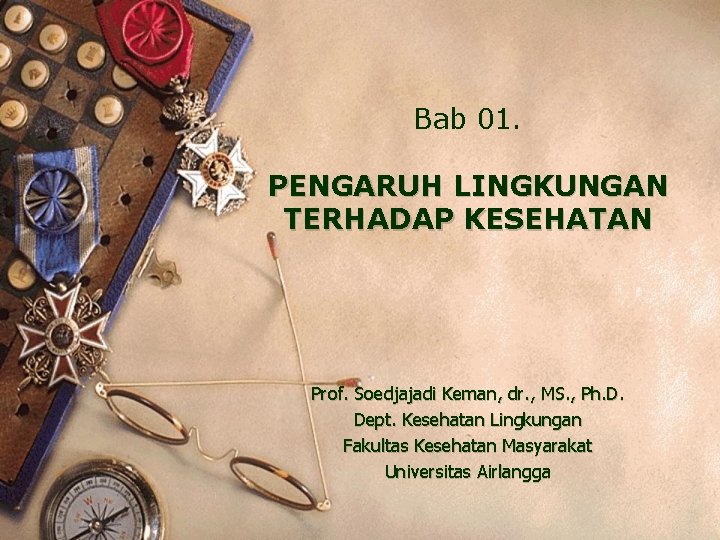 Bab 01.

PENGARUH LINGKUNGAN TERHADAP KESEHATAN

Prof. Soedjajadi Keman, dr., MS., Ph.D.
Dept. Kesehatan Lingkungan
Fakultas Kesehatan Masyarakat
Universitas Airlangga